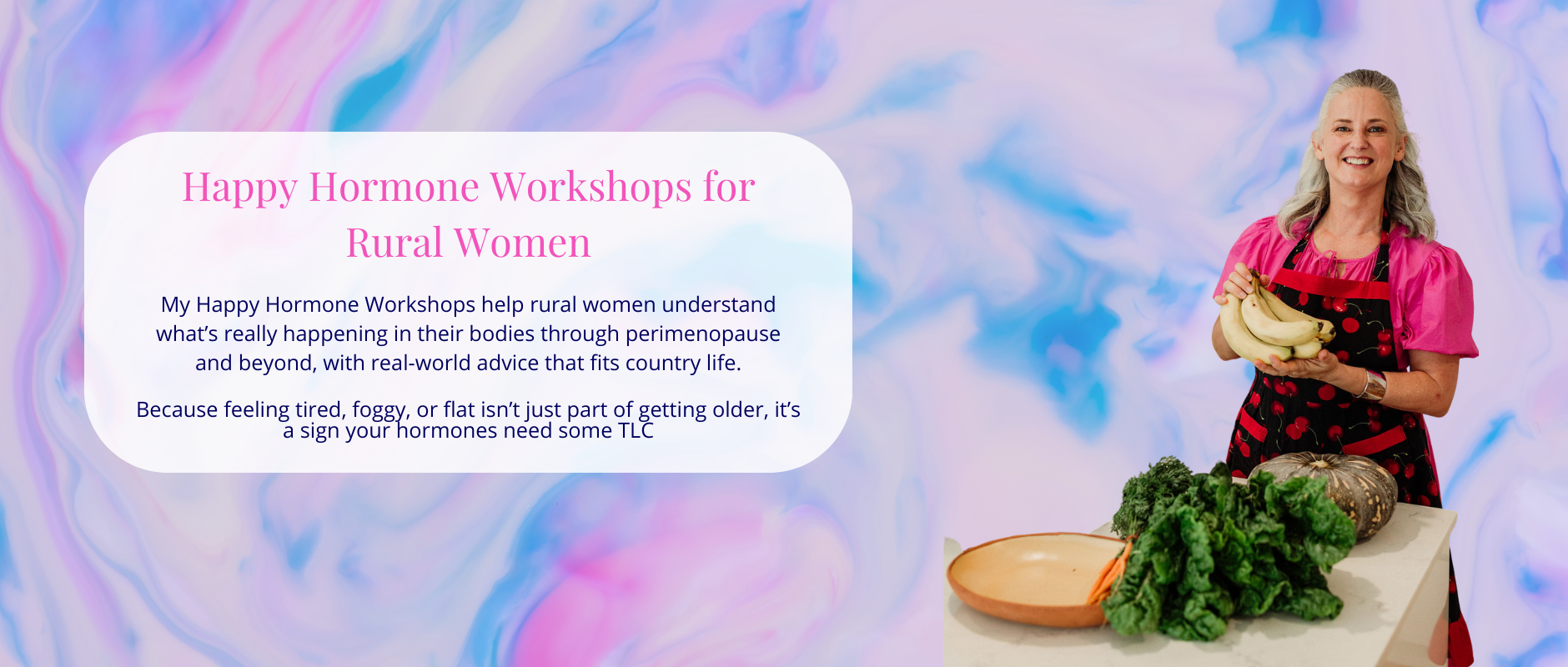 Happy Hormone Workshops for Rural Women

My Happy Hormone Workshops help rural women understand what's really happening in their bodies through perimenopause and beyond, with real-world advice that fits country life.

Because feeling tired, foggy, or flat isn't just part of getting older, it's a sign your hormones need some TLC